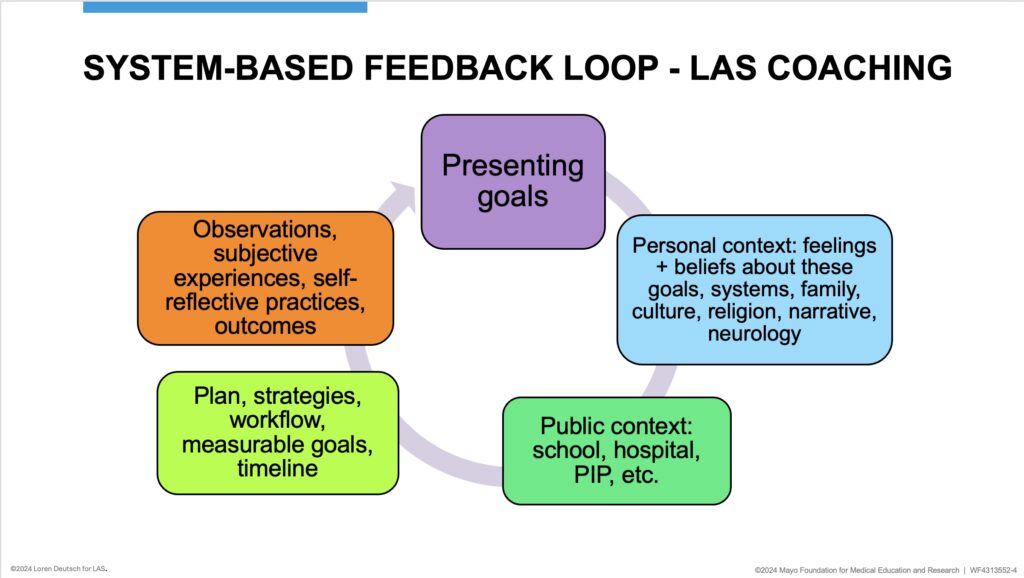 SYSTEM-BASED FEEDBACK LOOP - LAS COACHING

Presenting goals

Personal context: feelings + beliefs about these goals, systems, family, culture, religion, narrative, neurology

Public context: school, hospital, PIP, etc.

Plan, strategies, workflow, measurable goals, timeline

Observations, subjective experiences, self-reflective practices, outcomes

©2024 Loren Deutsch for LAS.

©2024 Mayo Foundation for Medical Education and Research | WF4313552-4